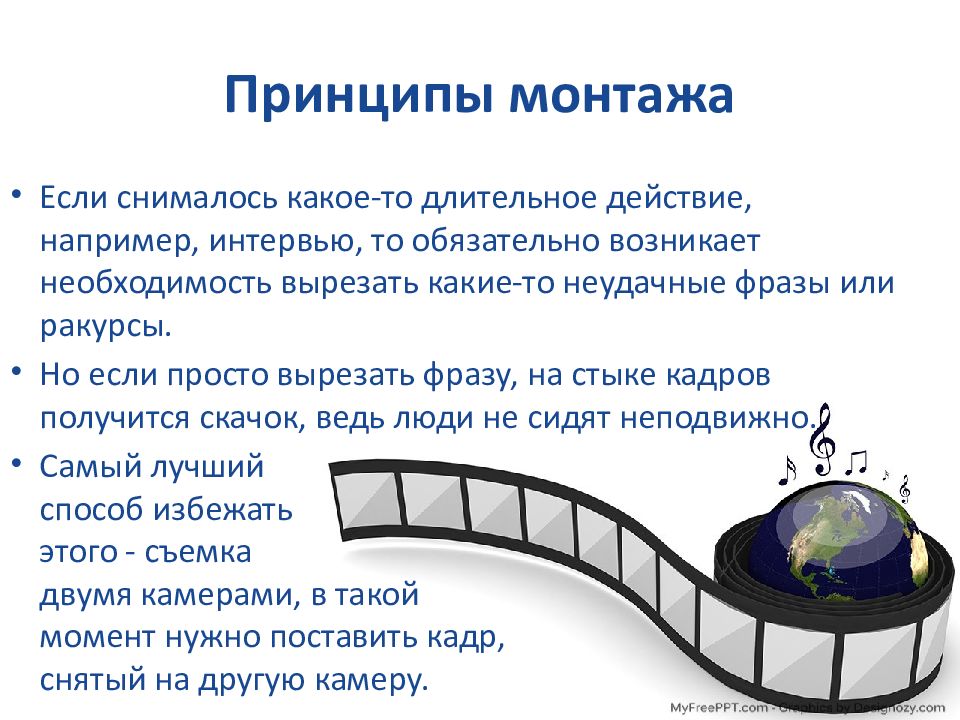 Принципы монтажа

• Если снималось какое-то длительное действие, например, интервью, то обязательно возникает необходимость вырезать какие-то неудачные фразы или ракурсы.

• Но если просто вырезать фразу, на стыке кадров получится скачок, ведь люди не сидят неподвижно.

• Самый лучший способ избежать этого - съемка двумя камерами, в такой момент нужно поставить кадр, снятый на другую камеру.

MyFreePPT.com - Graphics by Designozy.com